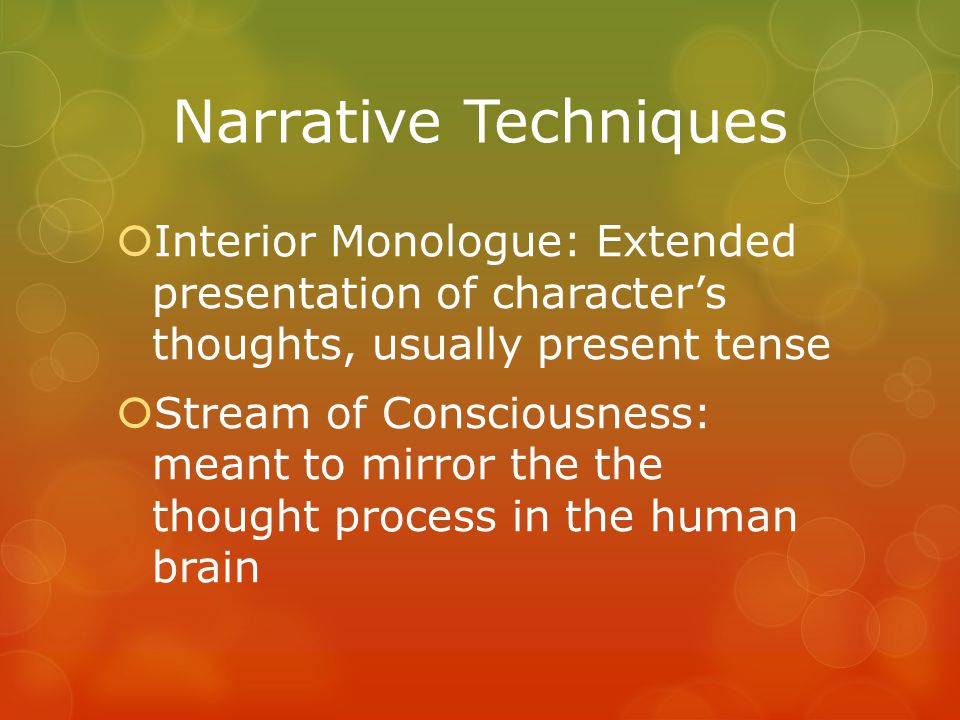 Narrative Techniques

Interior Monologue: Extended presentation of character’s thoughts, usually present tense

Stream of Consciousness: meant to mirror the the thought process in the human brain